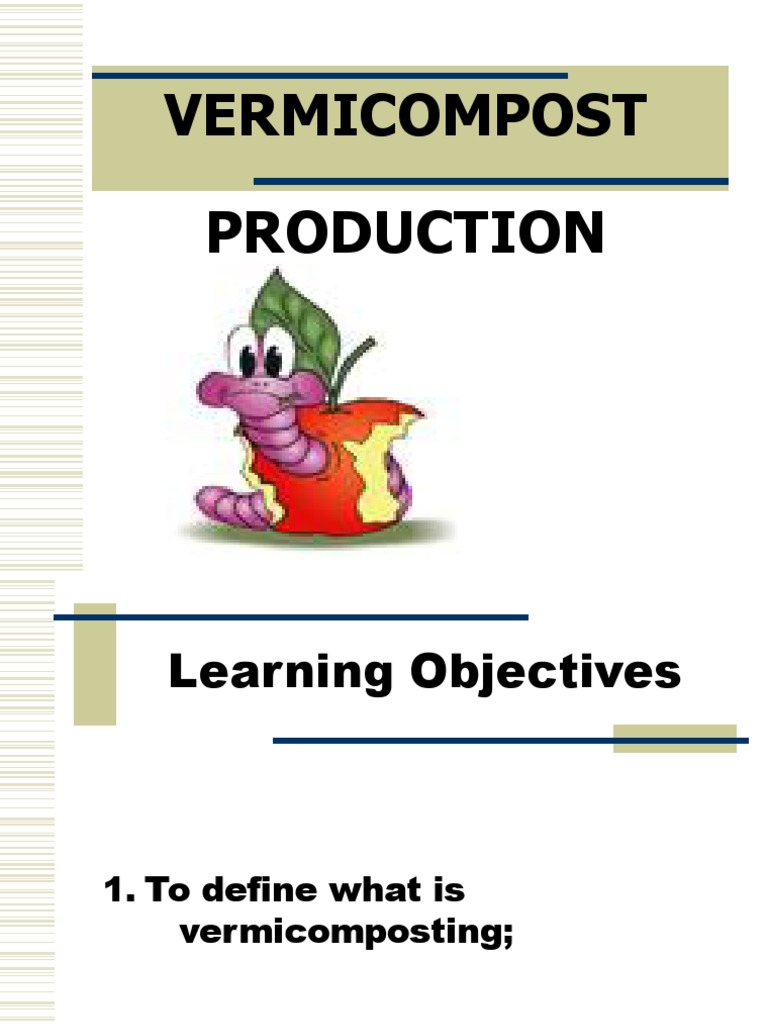 VERMICOMPOST

PRODUCTION

Learning Objectives

1. To define what is vermicomposting;